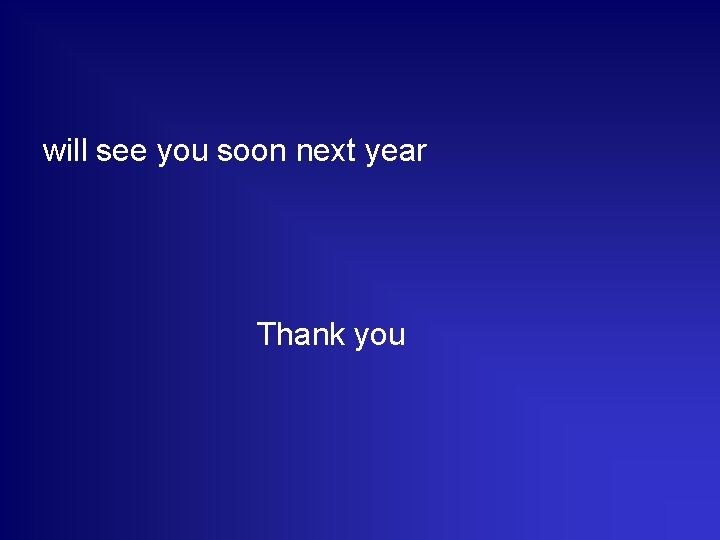 will see you soon next year

Thank you